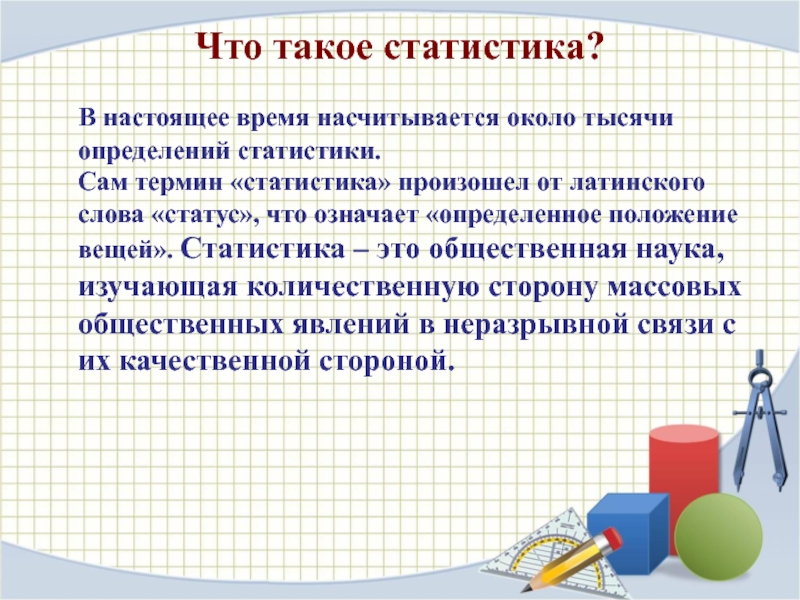 Что такое статистика?

В настоящее время насчитывается около тысячи определений статистики.
Сам термин «статистика» произошел от латинского слова «статус», что означает «определенное положение вещей». Статистика – это общественная наука, изучающая количественную сторону массовых общественных явлений в неразрывной связи с их качественной стороной.